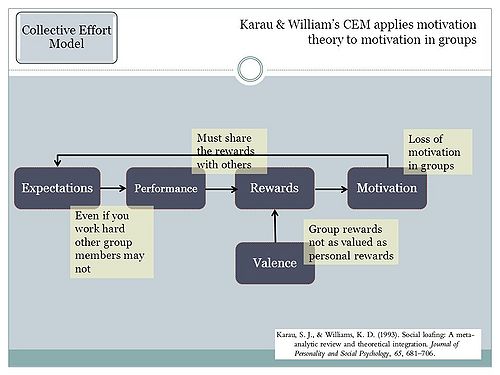 Collective Effort Model

Karau & William's CEM applies motivation theory to motivation in groups

Must share the rewards with others

Loss of motivation in groups

Expectations

Performance

Rewards

Motivation

Even if you work hard other group members may not

Group rewards not as valued as personal rewards

Valence

Karau, S. J., & Williams, K. D. (1993). Social loafing: A meta-analytic review and theoretical integration. Journal of Personality and Social Psychology, 65, 681–706.